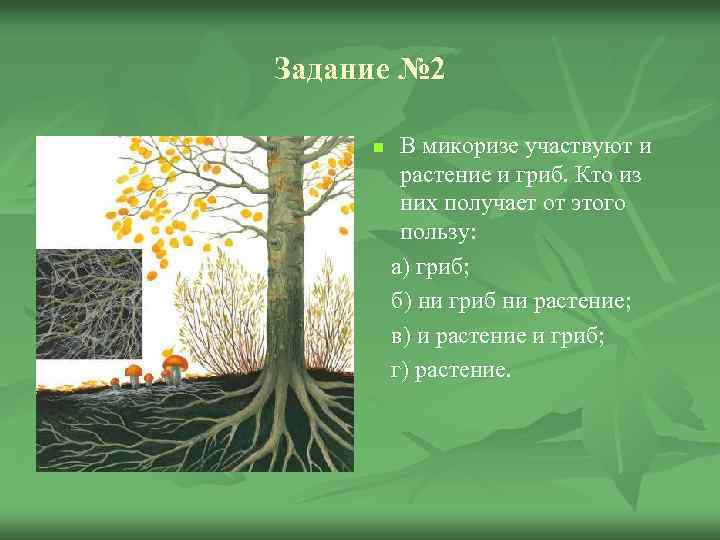 Задание №2

В микоризе участвуют и растение и гриб. Кто из них получает от этого пользу:

а) гриб;

б) ни гриб ни растение;

в) и растение и гриб;

г) растение.